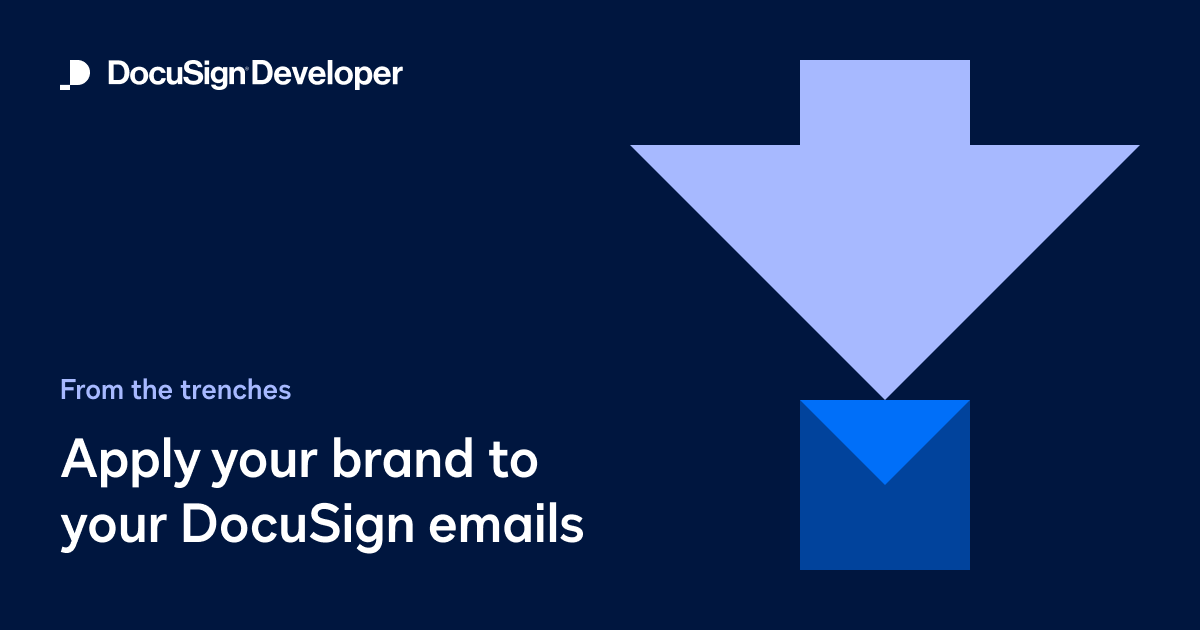 DocuSign Developer

From the trenches

Apply your brand to your DocuSign emails